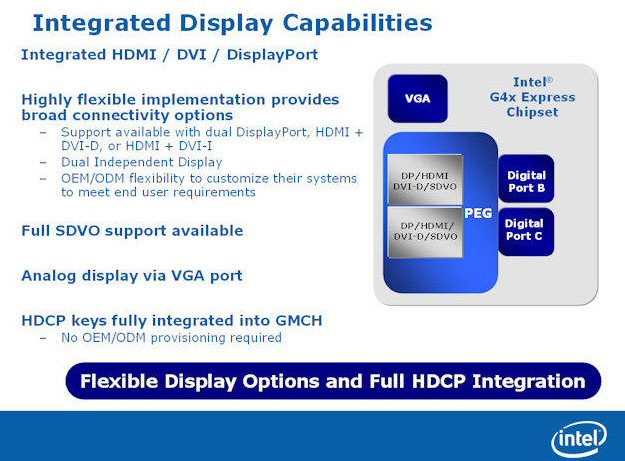 Integrated Display Capabilities

Integrated HDMI / DVI / DisplayPort

Highly flexible implementation provides broad connectivity options

– Support available with dual DisplayPort, HDMI + DVI-D, or HDMI + DVI-I
– Dual Independent Display
– OEM/ODM flexibility to customize their systems to meet end user requirements

Full SDVO support available

Analog display via VGA port

HDCP keys fully integrated into GMCH

– No OEM/ODM provisioning required

VGA

Intel® G4x Express Chipset

DP/HDMI DVI-D/SDVO

DP/HDMI/ DVI-D/SDVO

PEG

Digital Port B

Digital Port C

Flexible Display Options and Full HDCP Integration

intel